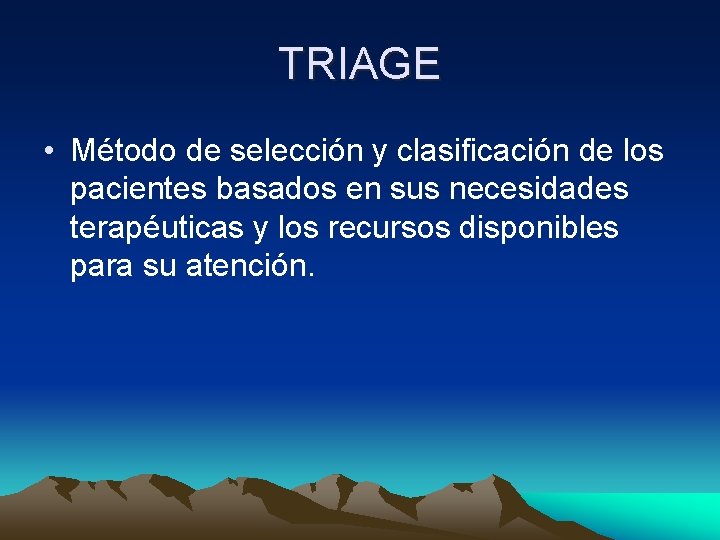 TRIAGE

• Método de selección y clasificación de los pacientes basados en sus necesidades terapéuticas y los recursos disponibles para su atención.